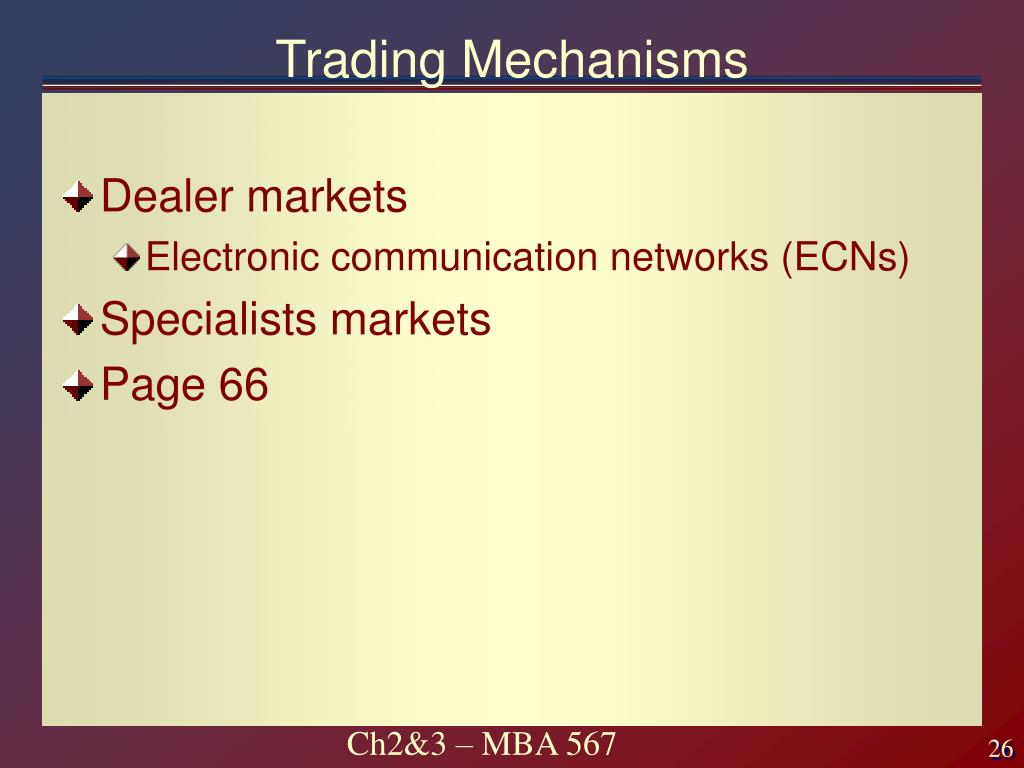 Trading Mechanisms

Dealer markets

Electronic communication networks (ECNs)

Specialists markets

Page 66

Ch2&3 – MBA 567

26